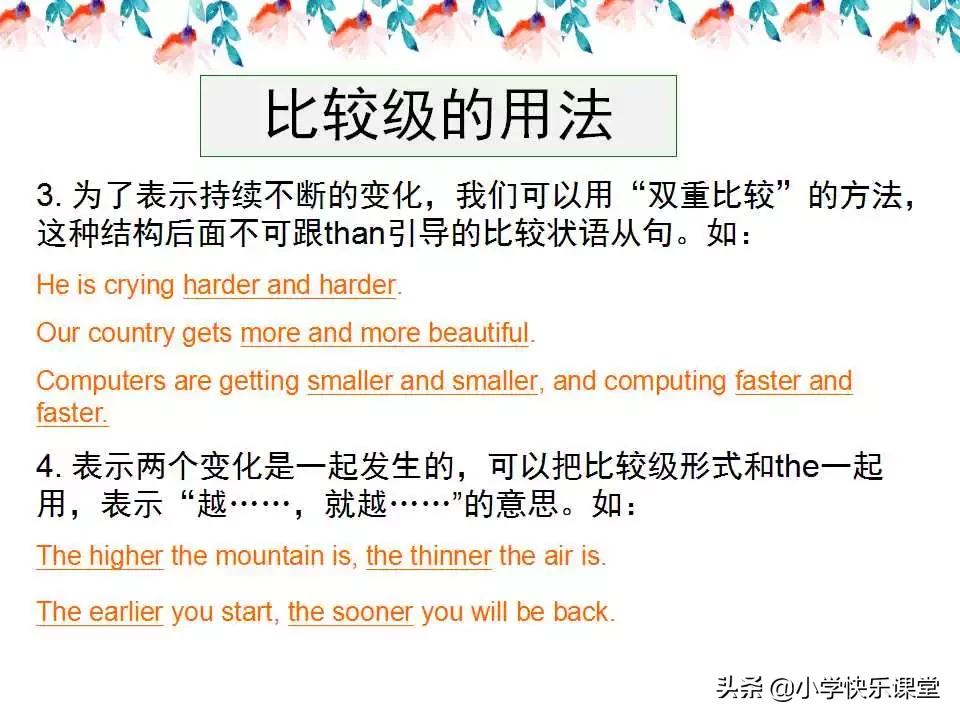 比较级的用法

3. 为了表示持续不断的变化，我们可以用“双重比较”的方法，这种结构后面不可跟than引导的比较状语从句。如：

He is crying harder and harder.

Our country gets more and more beautiful.

Computers are getting smaller and smaller, and computing faster and faster.

4. 表示两个变化是一起发生的，可以把比较级形式和the一起用，表示“越……，就越……”的意思。如：

The higher the mountain is, the thinner the air is.

The earlier you start, the sooner you will be back.

头条 @小学快乐课堂